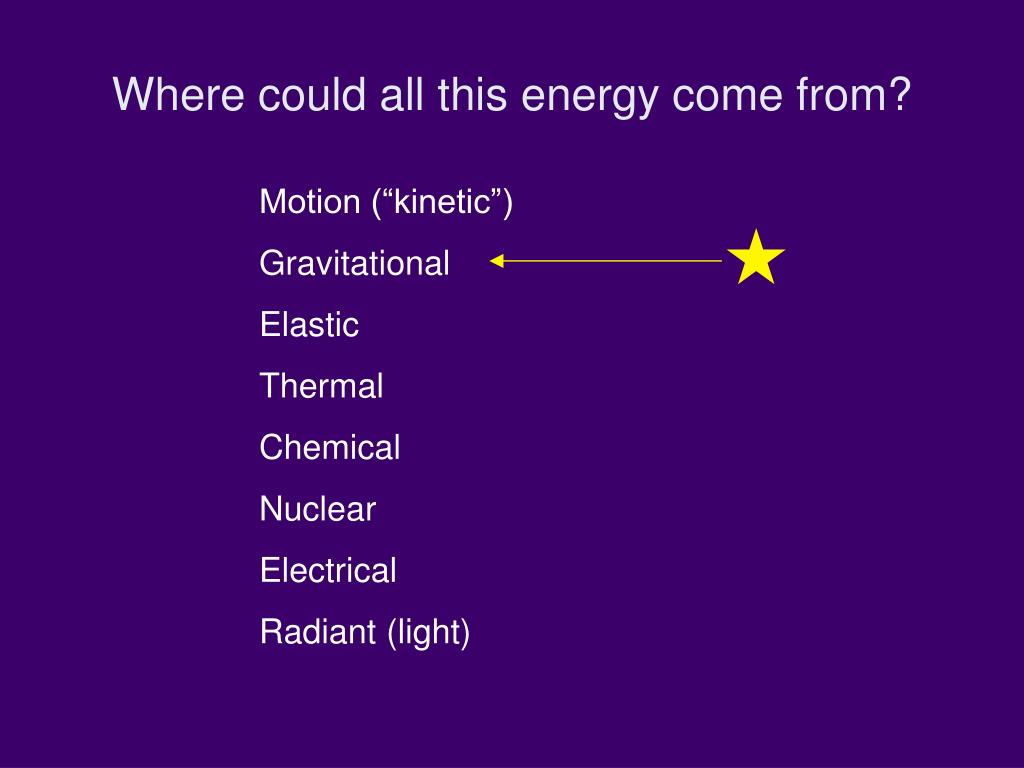 Where could all this energy come from?

Motion (“kinetic”)

Gravitational

Elastic

Thermal

Chemical

Nuclear

Electrical

Radiant (light)